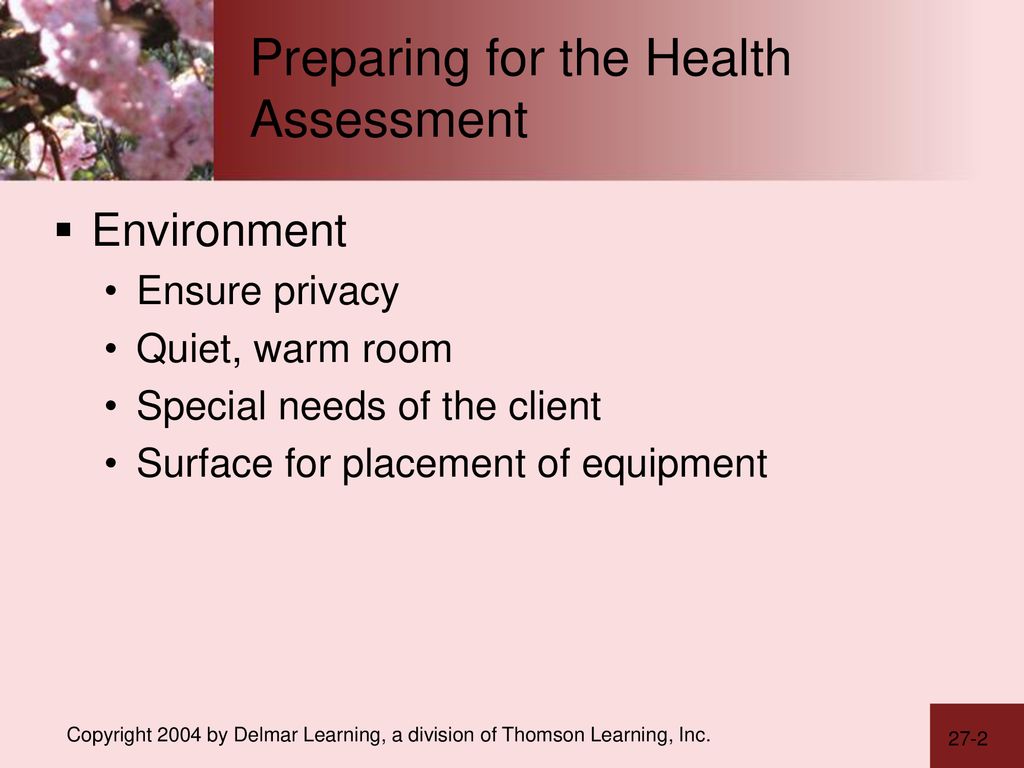 Preparing for the Health Assessment

▪ Environment
• Ensure privacy
• Quiet, warm room
• Special needs of the client
• Surface for placement of equipment

Copyright 2004 by Delmar Learning, a division of Thomson Learning, Inc.

27-2